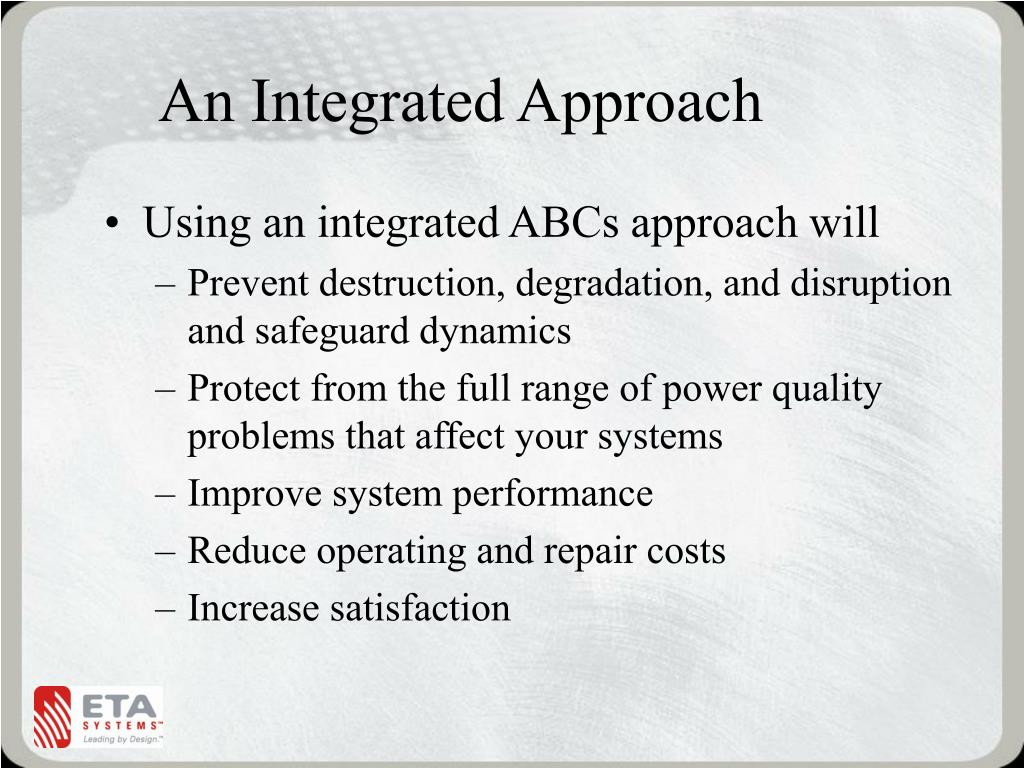 An Integrated Approach

• Using an integrated ABCs approach will
– Prevent destruction, degradation, and disruption and safeguard dynamics
– Protect from the full range of power quality problems that affect your systems
– Improve system performance
– Reduce operating and repair costs
– Increase satisfaction

ETA SYSTEMS™
Leading by Design™